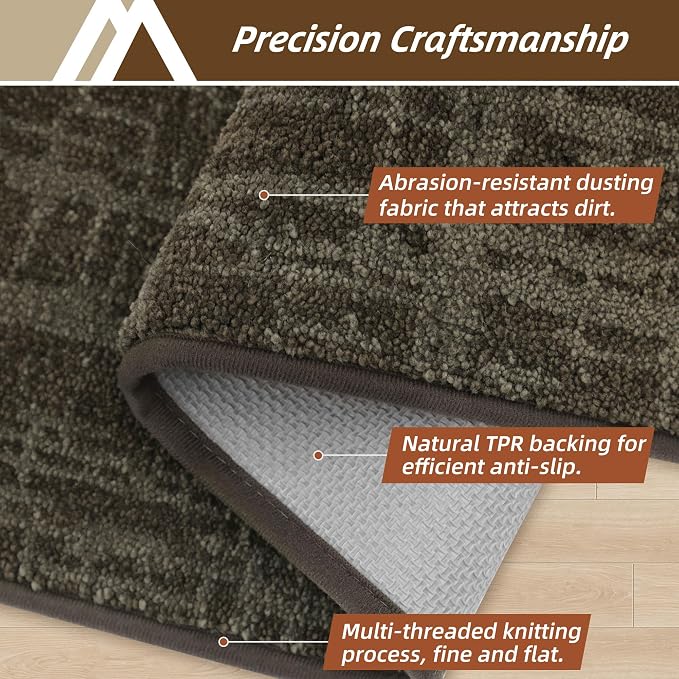 Precision Craftsmanship

Abrasion-resistant dusting fabric that attracts dirt.

Natural TPR backing for efficient anti-slip.

Multi-threaded knitting process, fine and flat.